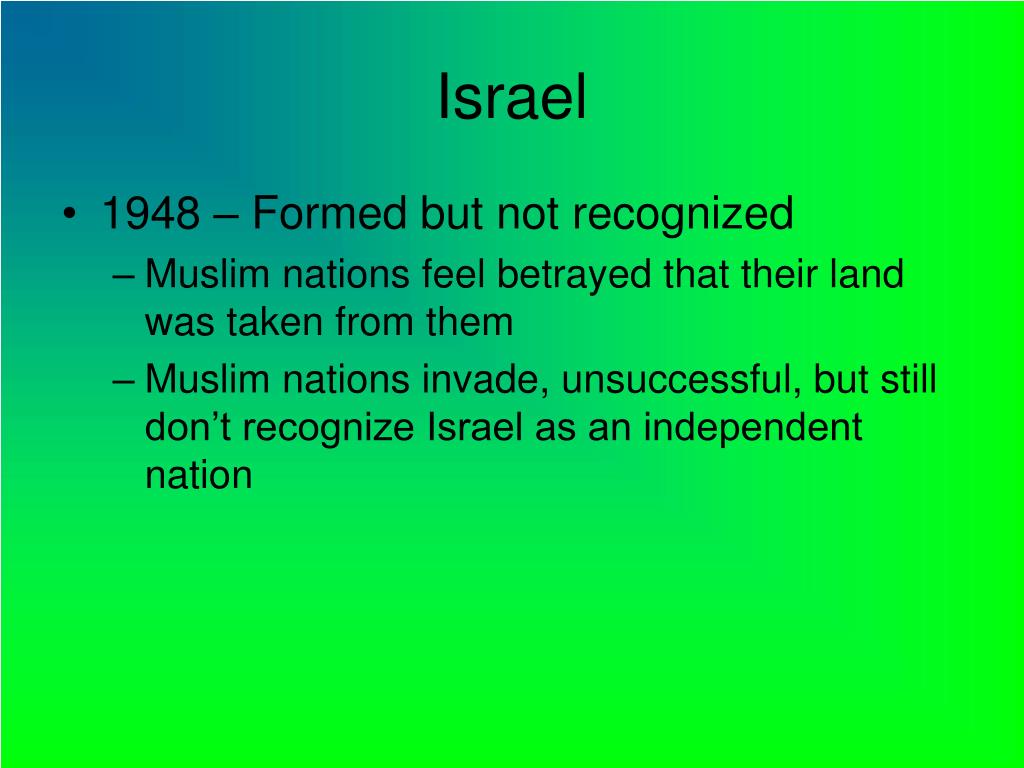 Israel

• 1948 – Formed but not recognized
– Muslim nations feel betrayed that their land was taken from them
– Muslim nations invade, unsuccessful, but still don’t recognize Israel as an independent nation